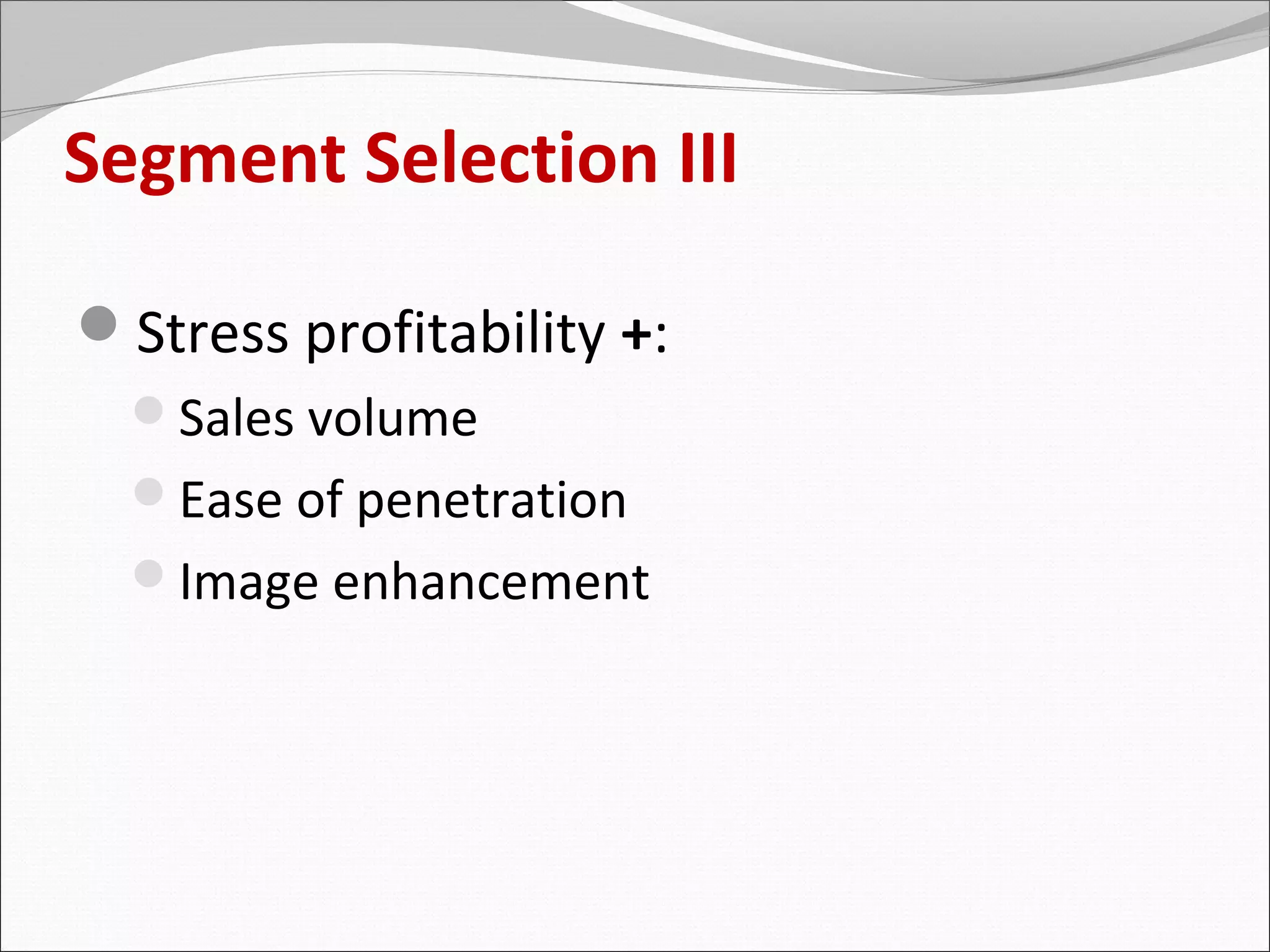 Segment Selection III

Stress profitability +:

Sales volume

Ease of penetration

Image enhancement